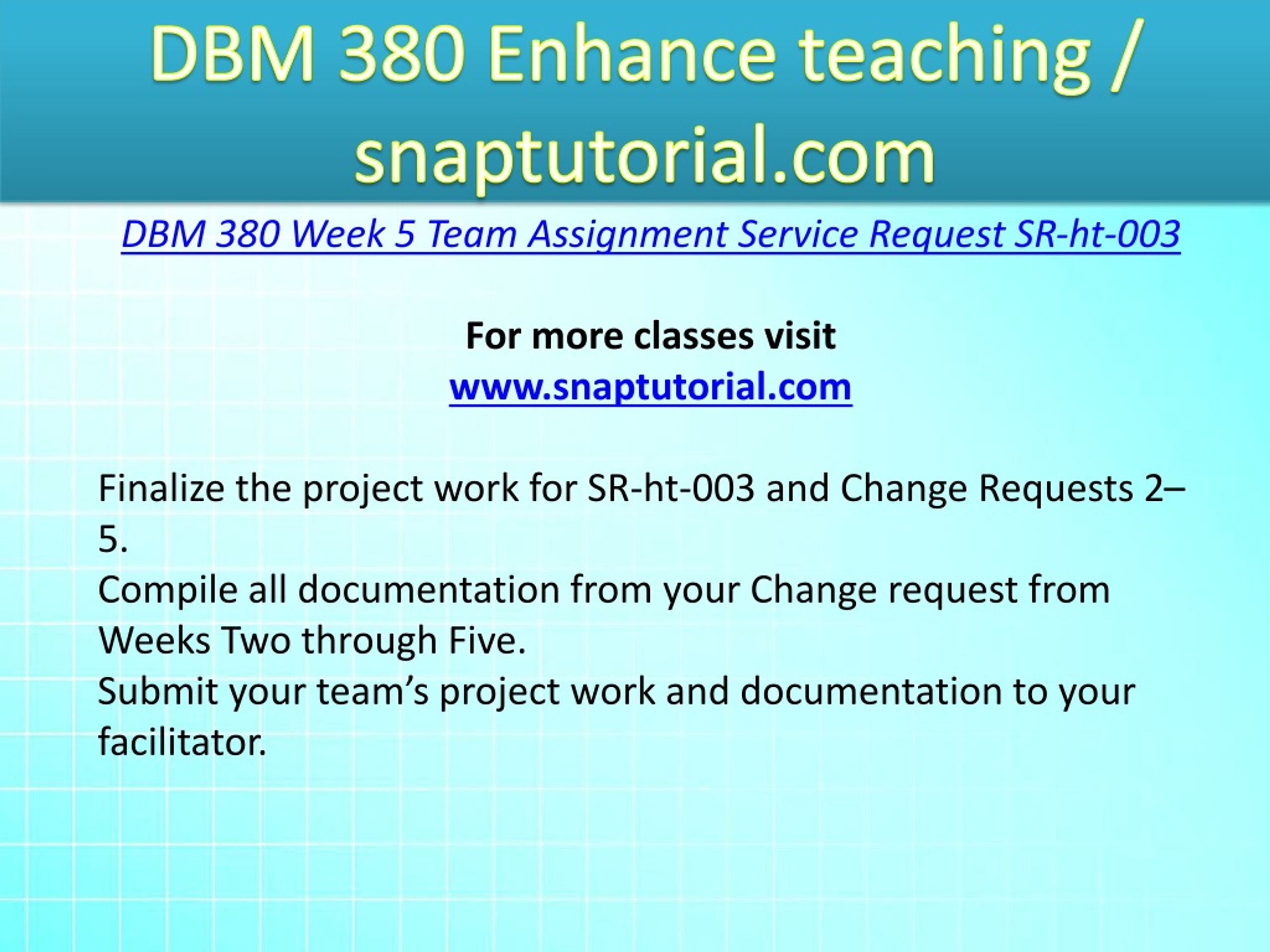 DBM 380 Enhance teaching / snaptutorial.com

DBM 380 Week 5 Team Assignment Service Request SR-ht-003

For more classes visit
www.snaptutorial.com

Finalize the project work for SR-ht-003 and Change Requests 2–5.
Compile all documentation from your Change request from Weeks Two through Five.
Submit your team’s project work and documentation to your facilitator.